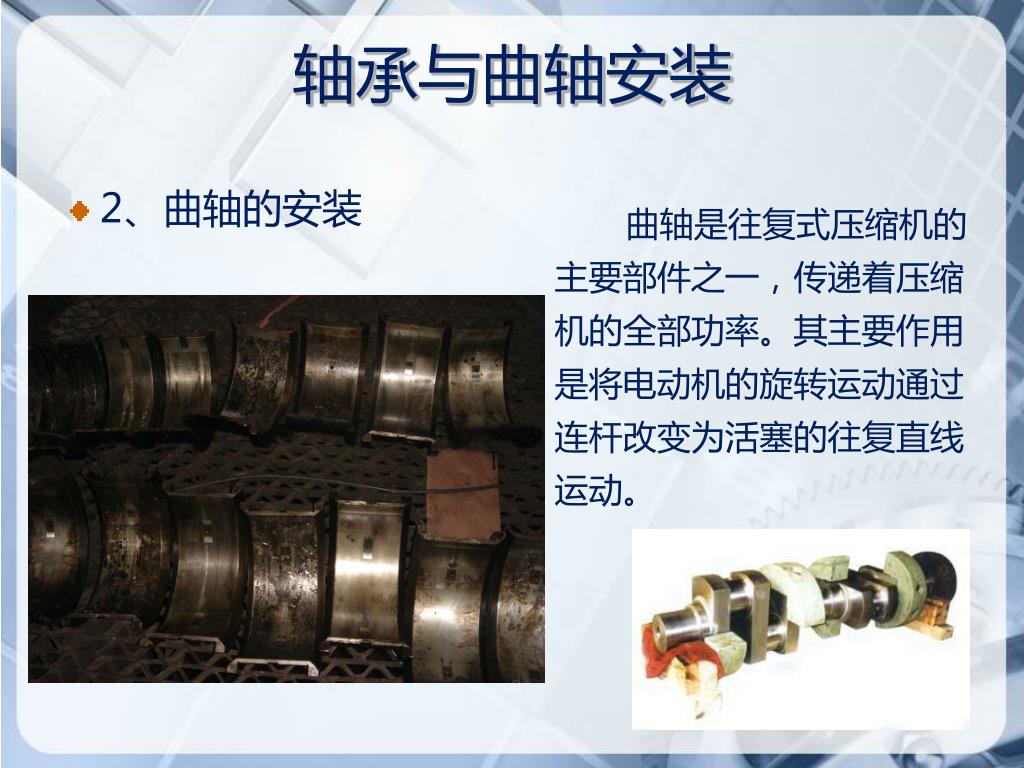 轴承与曲轴安装

2、曲轴的安装

曲轴是往复式压缩机的主要部件之一，传递着压缩机的全部功率。其主要作用是将电动机的旋转运动通过连杆改变为活塞的往复直线运动。